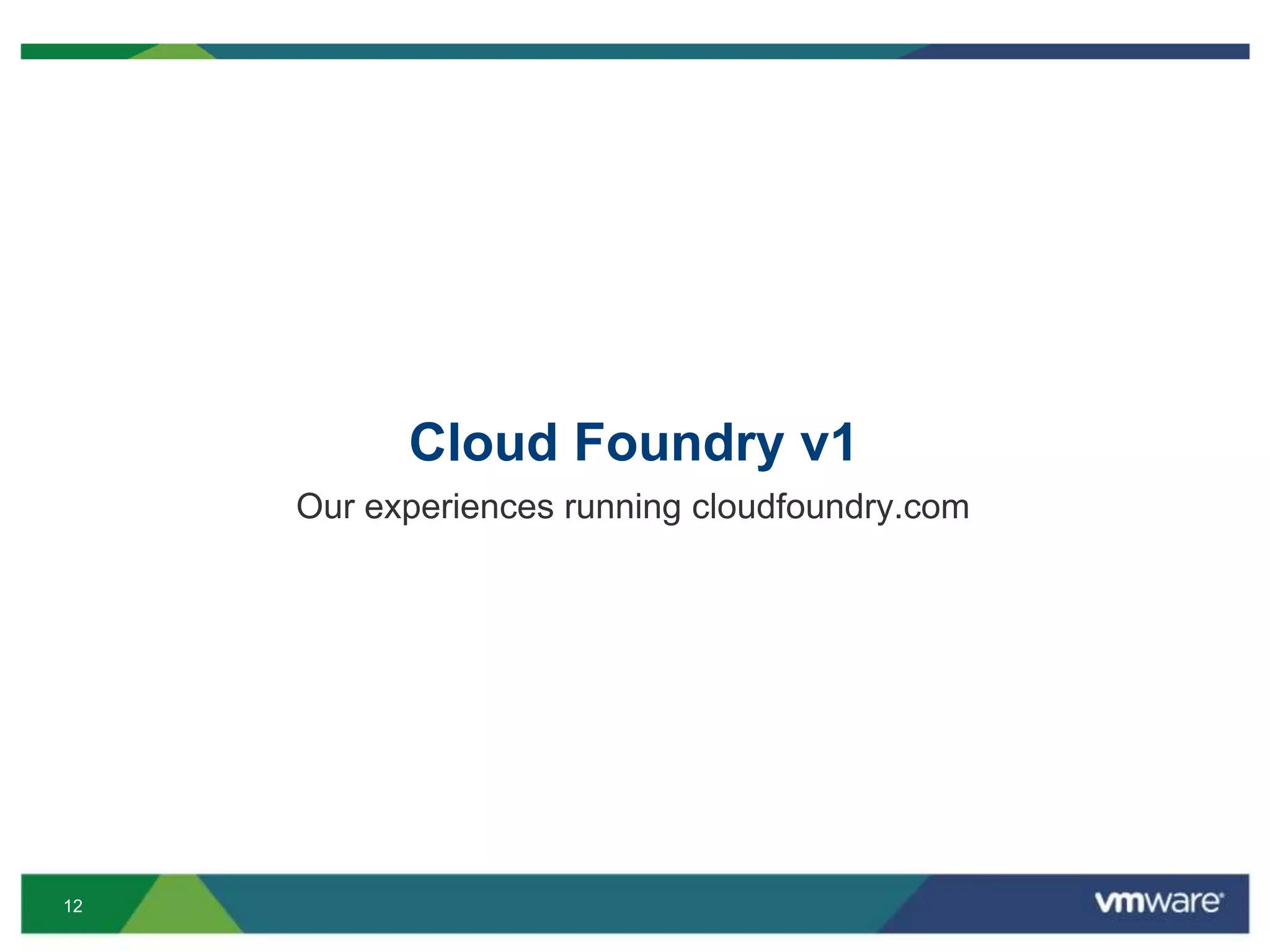 Cloud Foundry v1

Our experiences running cloudfoundry.com

12

vmware